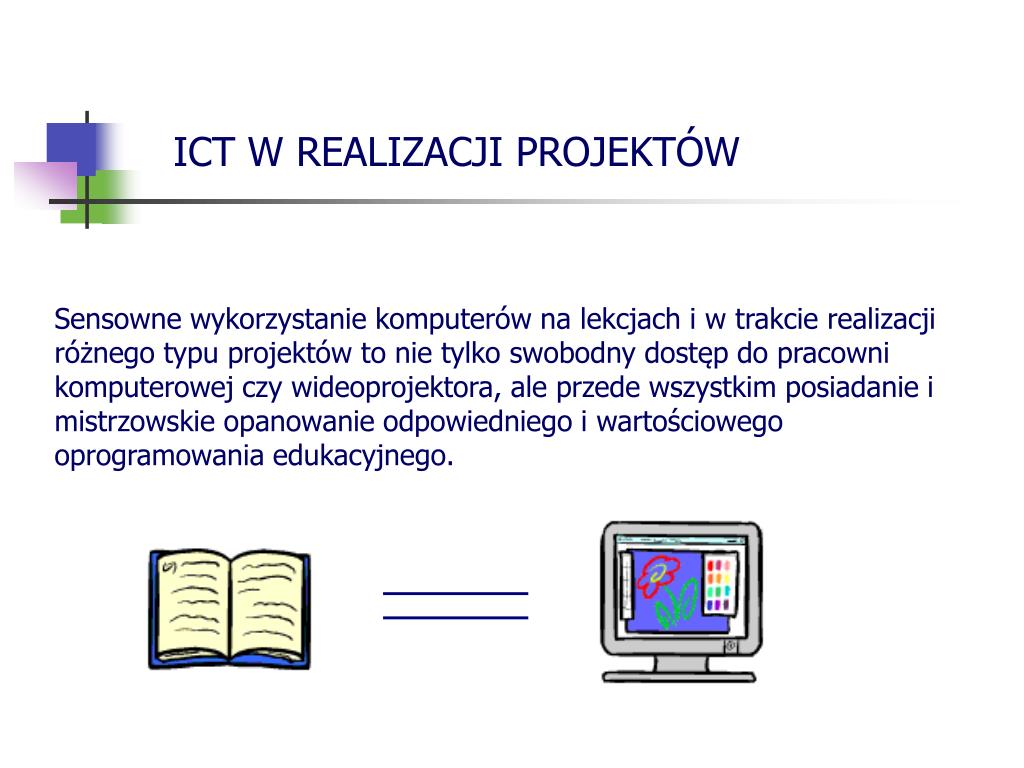 ICT W REALIZACJI PROJEKTÓW

Sensowne wykorzystanie komputerów na lekcjach i w trakcie realizacji różnego typu projektów to nie tylko swobodny dostęp do pracowni komputerowej czy wideoprojektora, ale przede wszystkim posiadanie i mistrzowskie opanowanie odpowiedniego i wartościowego oprogramowania edukacyjnego.